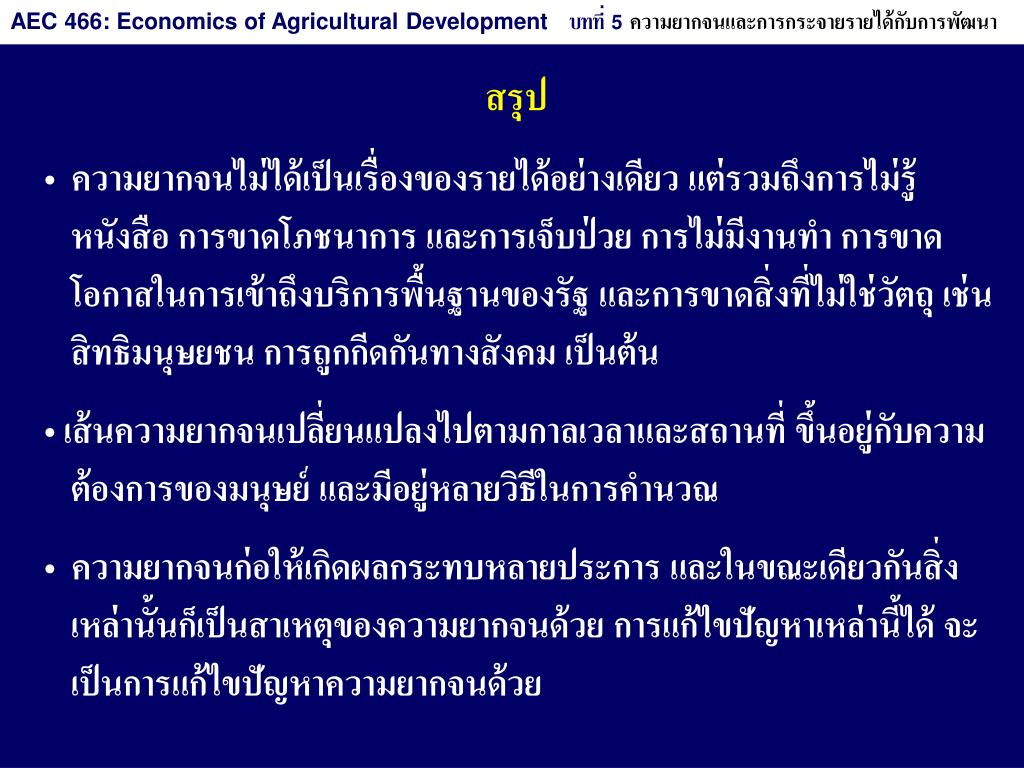 AEC 466: Economics of Agricultural Development บทที่ 5 ความยากจนและการกระจายรายได้กับการพัฒนา

สรุป

• ความยากจนไม่ได้เป็นเรื่องของรายได้อย่างเดียว แต่รวมถึงการไม่รู้หนังสือ การขาดโภชนาการ และการเจ็บป่วย การไม่มีงานทำ การขาดโอกาสในการเข้าถึงบริการพื้นฐานของรัฐ และการขาดสิ่งที่ไม่ใช่วัตถุ เช่น สิทธิมนุษยชน การถูกกีดกันทางสังคม เป็นต้น

• เส้นความยากจนเปลี่ยนแปลงไปตามกาลเวลาและสถานที่ ขึ้นอยู่กับความต้องการของมนุษย์ และมีอยู่หลายวิธีในการคำนวณ

• ความยากจนก่อให้เกิดผลกระทบหลายประการ และในขณะเดียวกันสิ่งเหล่านั้นก็เป็นสาเหตุของความยากจนด้วย การแก้ไขปัญหาเหล่านี้ได้ จะเป็นการแก้ไขปัญหาความยากจนด้วย